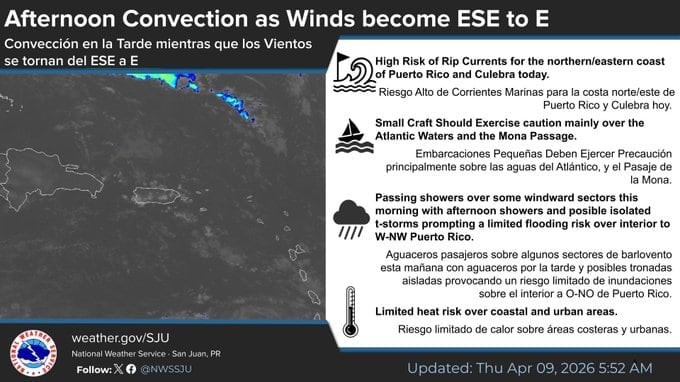 Afternoon Convection as Winds become ESE to E

Convección en la Tarde mientras que los Vientos se tornan del ESE a E

High Risk of Rip Currents for the northern/eastern coast of Puerto Rico and Culebra today.

Riesgo Alto de Corrientes Marinas para la costa norte/este de Puerto Rico y Culebra hoy.

Small Craft Should Exercise caution mainly over the Atlantic Waters and the Mona Passage.

Embarcaciones Pequeñas Deben Ejercer Precaución principalmente sobre las aguas del Atlántico, y el Pasaje de la Mona.

Passing showers over some windward sectors this morning with afternoon showers and posible isolated t-storms prompting a limited flooding risk over interior to W-NW Puerto Rico.

Aguaceros pasajeros sobre algunos sectores de barlovento esta mañana con aguaceros por la tarde y posibles tronadas aisladas provocando un riesgo limitado de inundaciones sobre el interior a O-NO de Puerto Rico.

Limited heat risk over coastal and urban areas.

Riesgo limitado de calor sobre áreas costeras y urbanas.

NATIONAL WEATHER SERVICE

weather.gov/SJU

National Weather Service - San Juan, PR

Follow: @NWSSJU

Updated: Thu Apr 09, 2026 5:52 AM